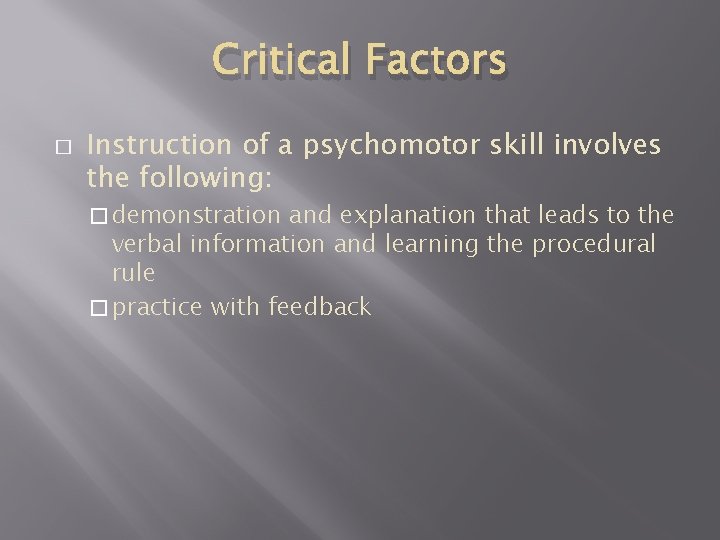 Critical Factors

□ Instruction of a psychomotor skill involves the following:

□ demonstration and explanation that leads to the verbal information and learning the procedural rule

□ practice with feedback